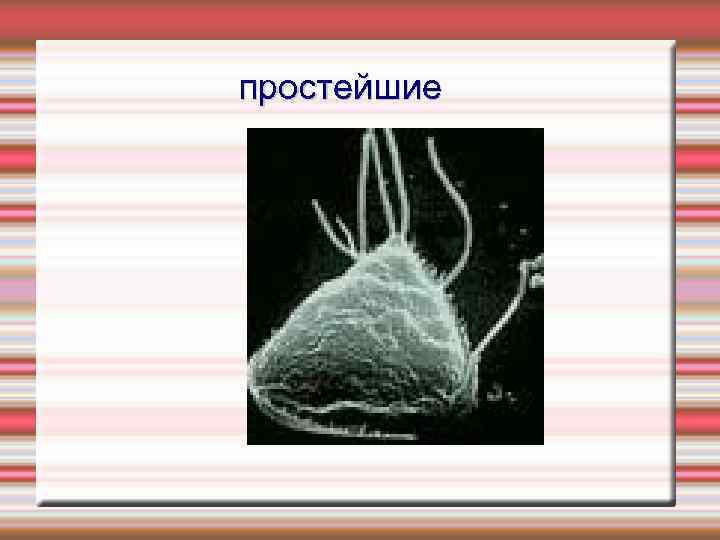 простейшие